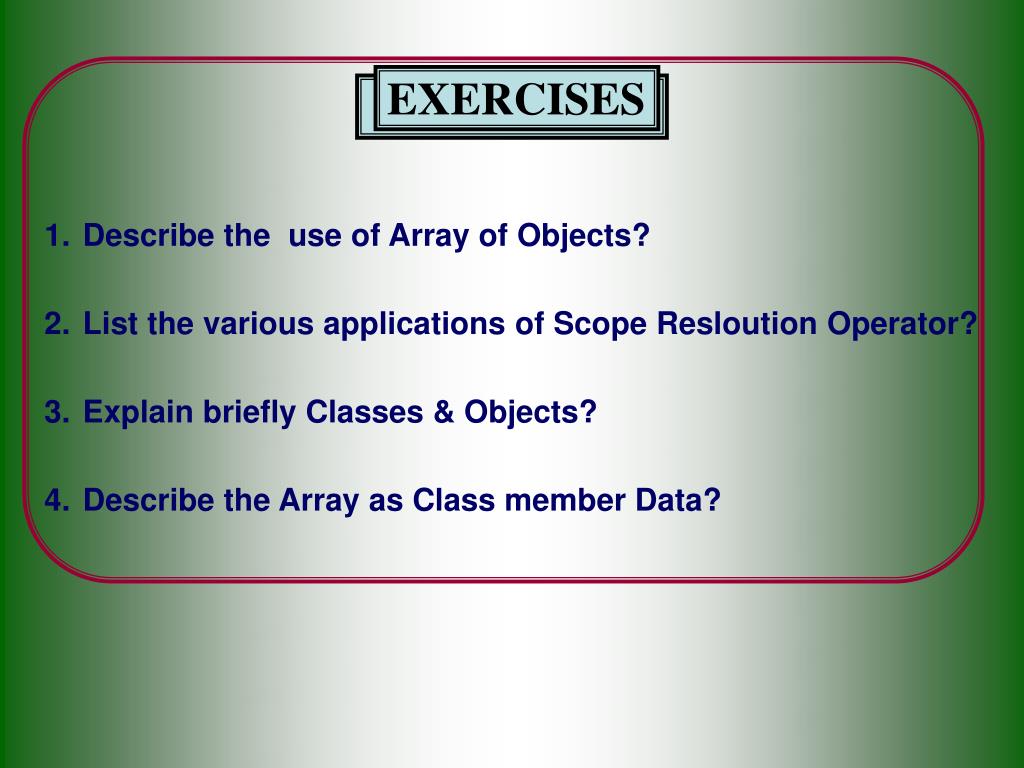 EXERCISES

1. Describe the use of Array of Objects?

2. List the various applications of Scope Resloution Operator?

3. Explain briefly Classes & Objects?

4. Describe the Array as Class member Data?